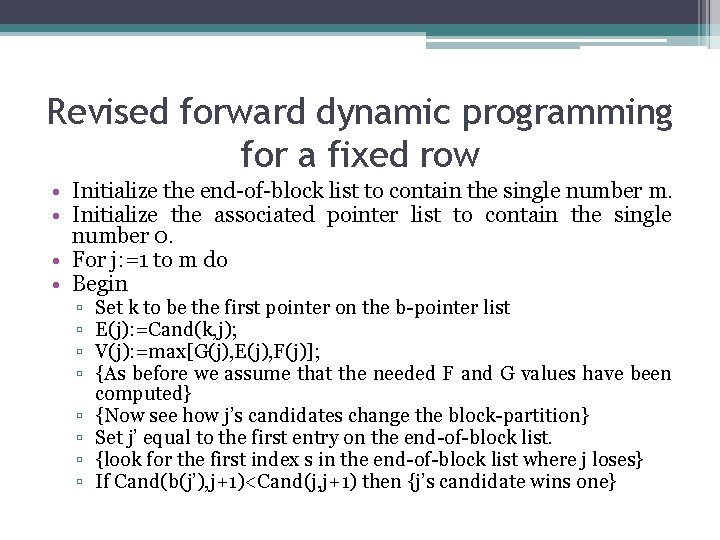 Revised forward dynamic programming for a fixed row

• Initialize the end-of-block list to contain the single number m.
• Initialize the associated pointer list to contain the single number 0.
• For j:=1 to m do
• Begin
▫ Set k to be the first pointer on the b-pointer list
▫ E(j):=Cand(k,j);
▫ V(j):=max[G(j),E(j),F(j)];
▫ {As before we assume that the needed F and G values have been computed}
▫ {Now see how j's candidates change the block-partition}
▫ Set j' equal to the first entry on the end-of-block list.
▫ {look for the first index s in the end-of-block list where j loses}
▫ If Cand(b(j'),j+1)<Cand(j,j+1) then {j's candidate wins one}